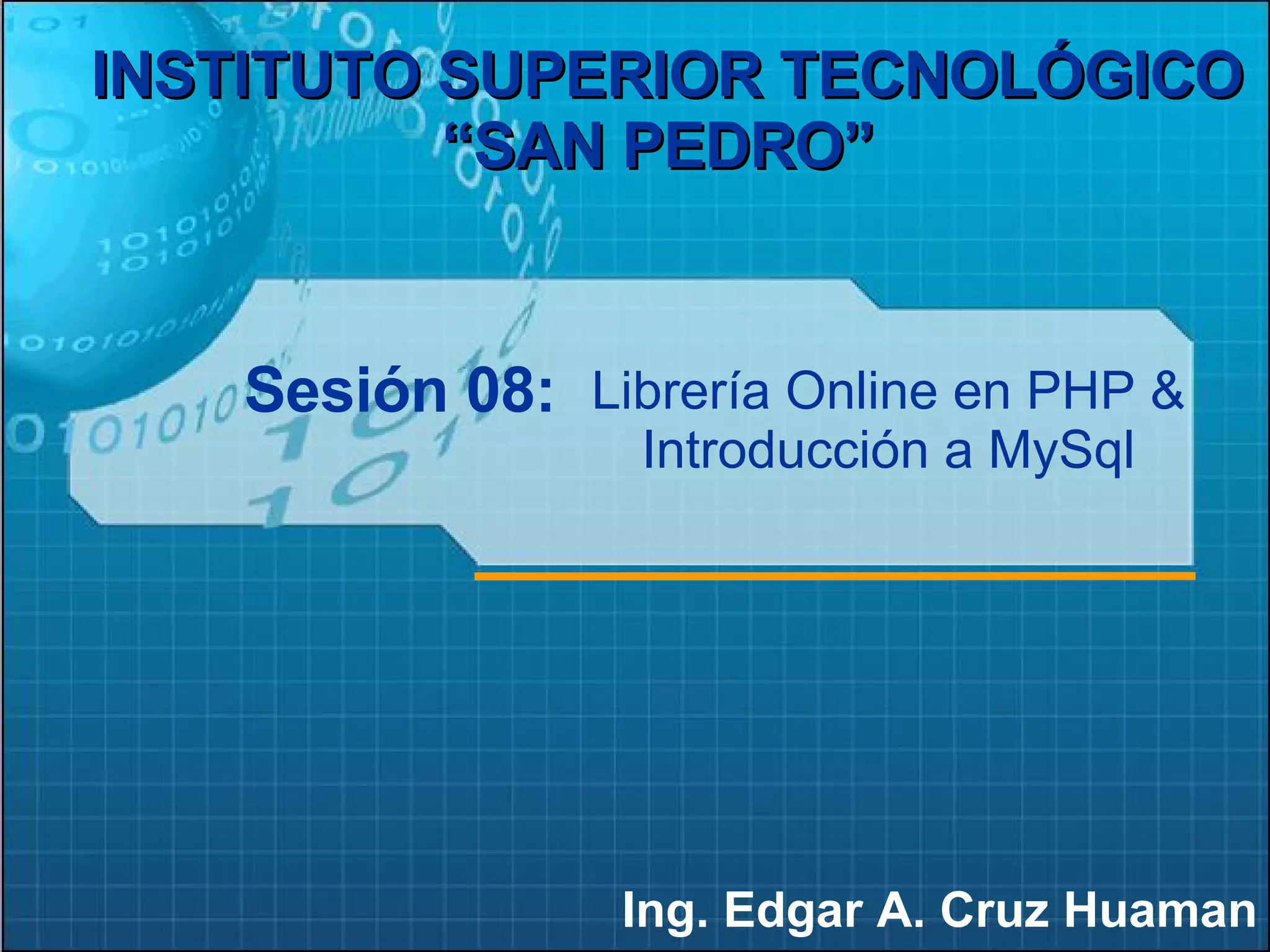 INSTITUTO SUPERIOR TECNOLÓGICO
“SAN PEDRO”

Sesión 08: Librería Online en PHP & Introducción a MySql

Ing. Edgar A. Cruz Huaman